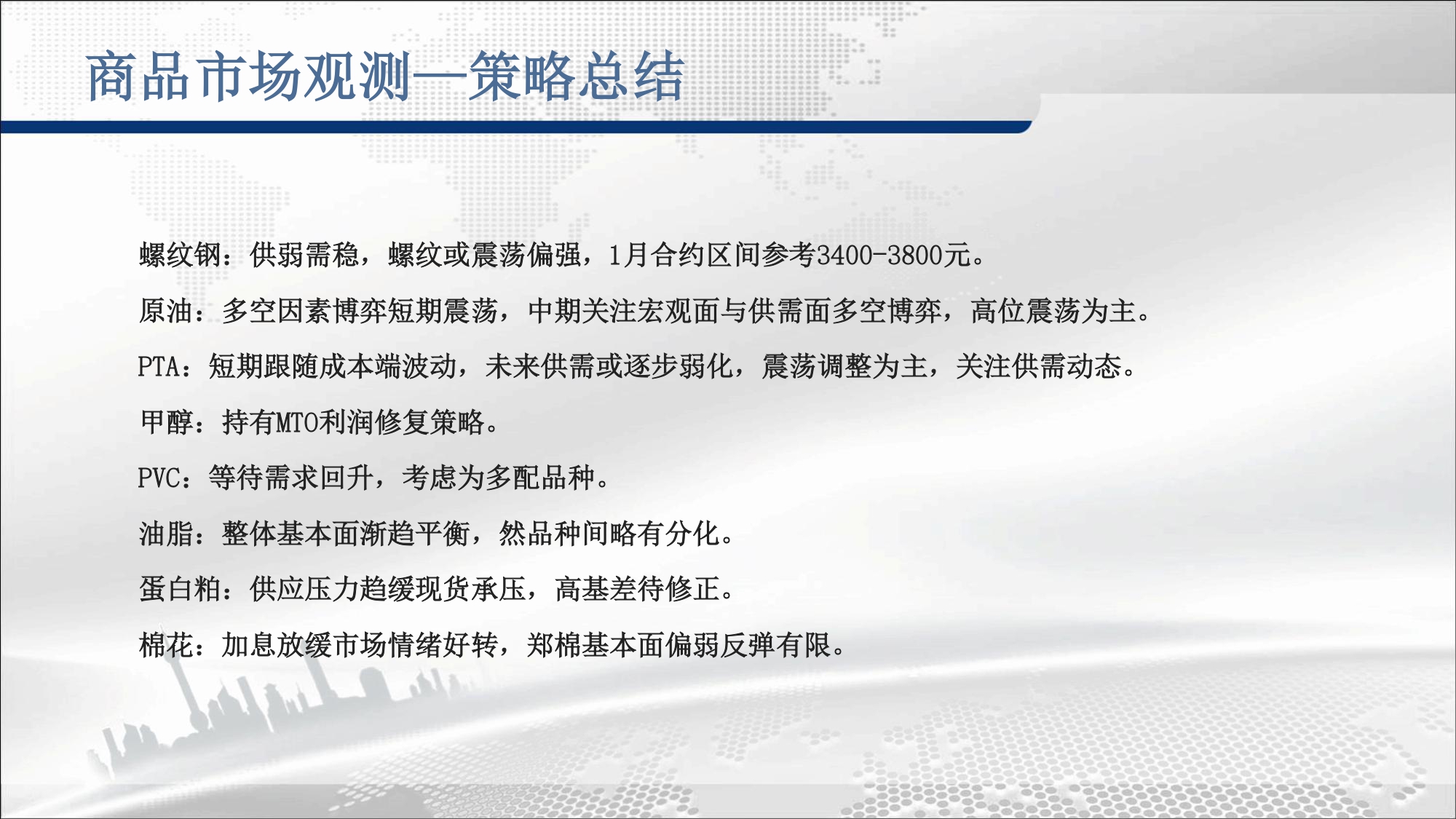 商品市场观测—策略总结

螺纹钢：供弱需稳，螺纹或震荡偏强，1月合约区间参考3400-3800元。

原油：多空因素博弈短期震荡，中期关注宏观面与供需面多空博弈，高位震荡为主。

PTA：短期跟随成本端波动，未来供需或逐步弱化，震荡调整为主，关注供需动态。

甲醇：持有MTO利润修复策略。

PVC：等待需求回升，考虑为多配品种。

油脂：整体基本面渐趋平衡，然品种间略有分化。

蛋白粕：供应压力趋缓现货承压，高基差待修正。

棉花：加息放缓市场情绪好转，郑棉基本面偏弱反弹有限。